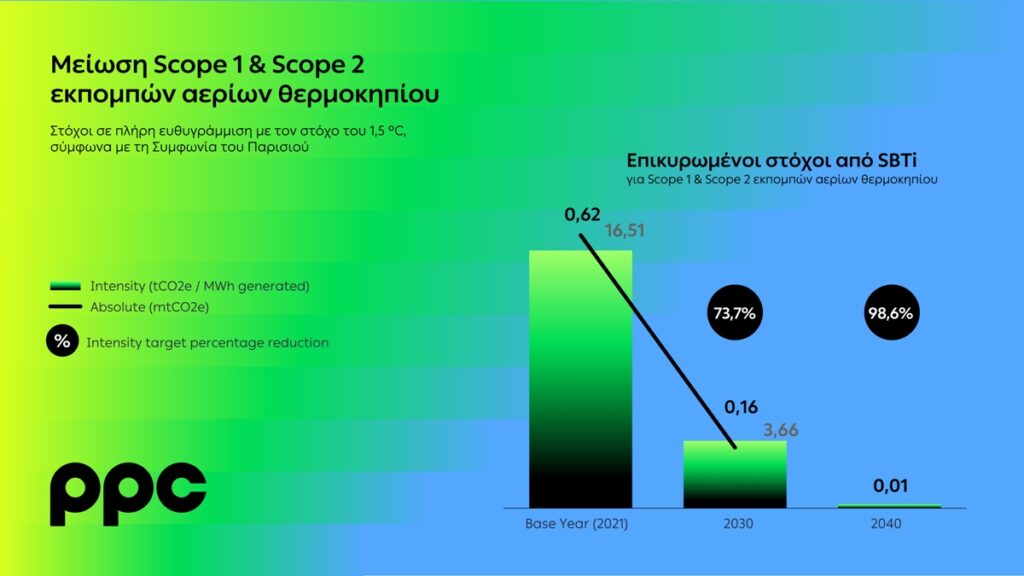 Μείωση Scope 1 & Scope 2 εκπομπών αερίων θερμοκηπίου

Στόχοι σε πλήρη ευθυγράμμιση με τον στόχο του 1,5 °C, σύμφωνα με τη Συμφωνία του Παρισιού

Intensity (tCO2e / MWh generated)
Absolute (mtCO2e)
% Intensity target percentage reduction

ppc

Επικυρωμένοι στόχοι από SBTi
για Scope 1 & Scope 2 εκπομπών αερίων θερμοκηπίου

0,62
16,51
73,7%
98,6%
0,16
3,66
0,01

Base Year (2021)
2030
2040